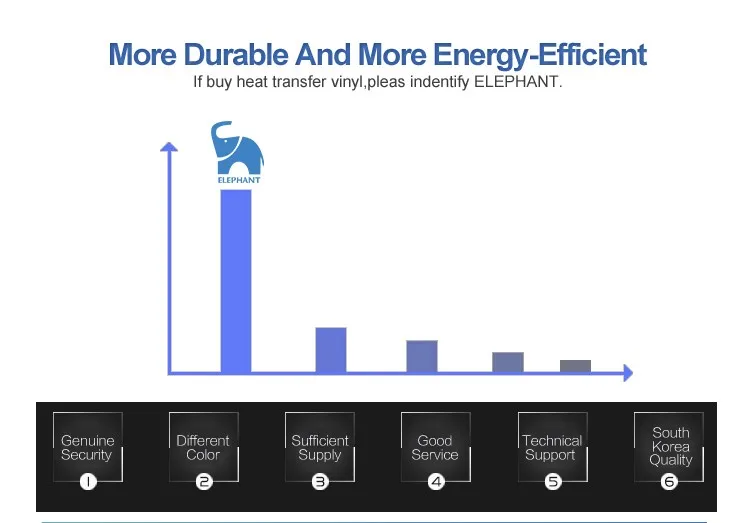 More Durable And More Energy-Efficient
If buy heat transfer vinyl,pleas indentify ELEPHANT.

ELEPHANT

Genuine Security
1

Different Color
2

Sufficient Supply
3

Good Service
4

Technical Support
5

South Korea Quality
6